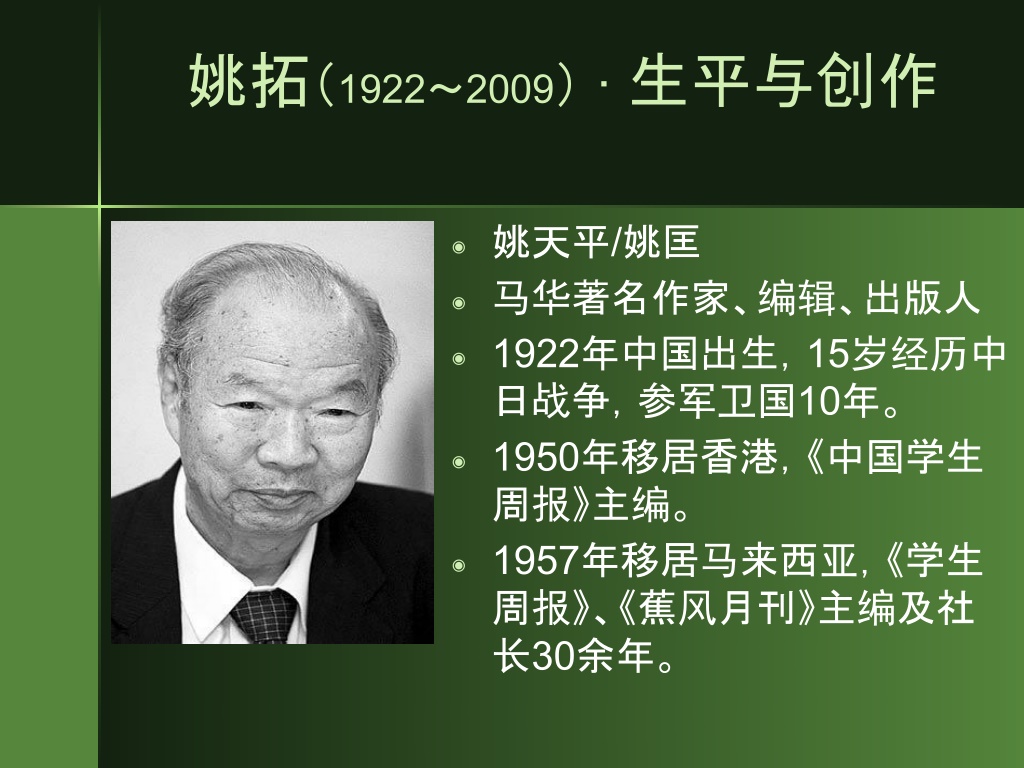 姚拓（1922～2009）· 生平与创作

- 姚天平/姚匡
- 马华著名作家、编辑、出版人
- 1922年中国出生，15岁经历中日战争，参军卫国10年。
- 1950年移居香港，《中国学生周报》主编。
- 1957年移居马来西亚，《学生周报》、《蕉风月刊》主编及社长30余年。